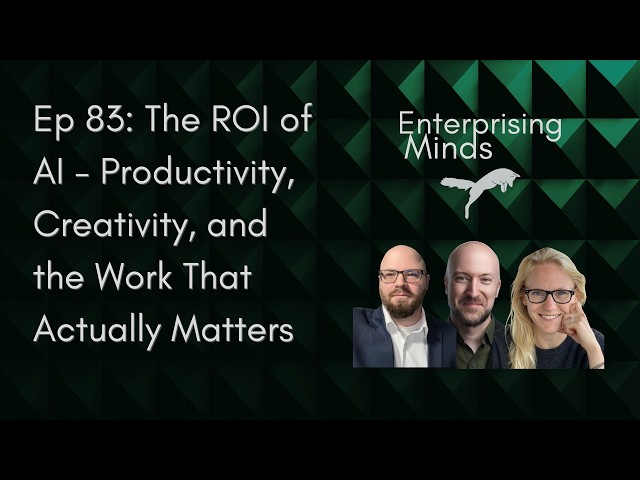 Ep 83: The ROI of AI - Productivity, Creativity, and the Work That Actually Matters

Enterprising Minds